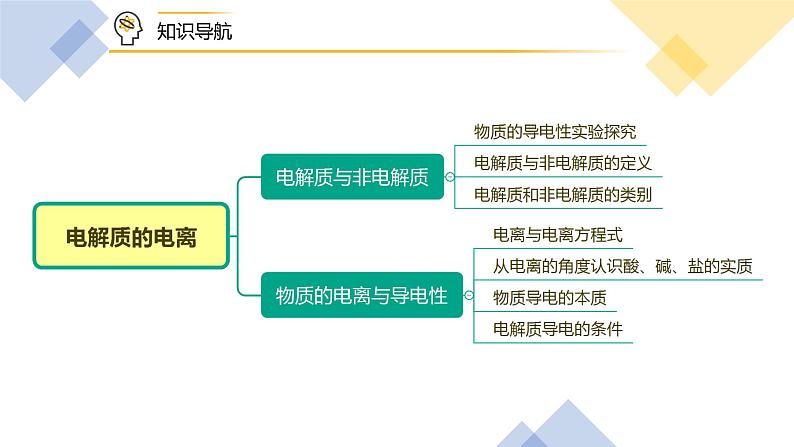 知识导航

电解质的电离

电解质与非电解质

物质的导电性实验探究

电解质与非电解质的定义

电解质和非电解质的类别

物质的电离与导电性

电离与电离方程式

从电离的角度认识酸、碱、盐的实质

物质导电的本质

电解质导电的条件